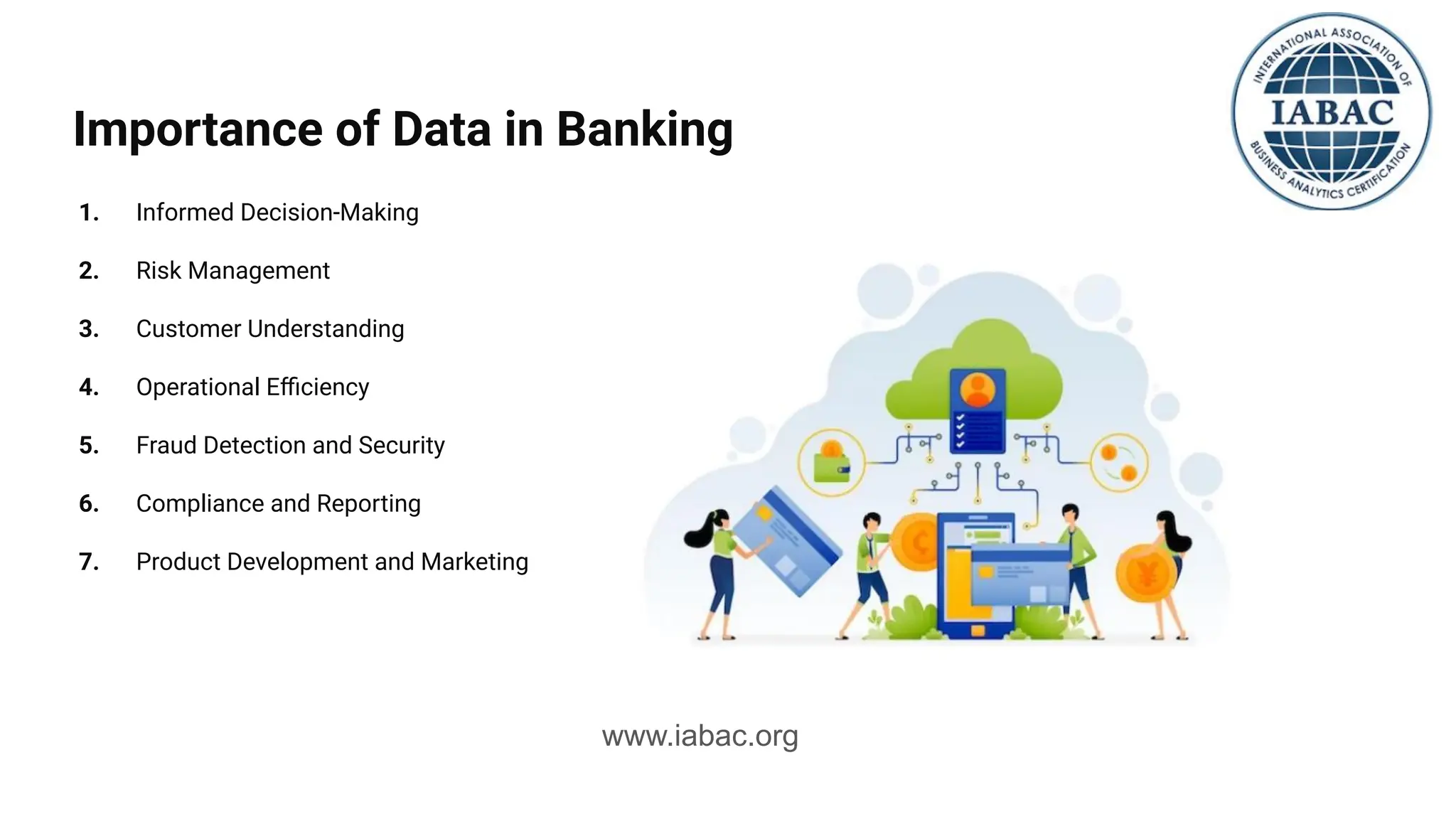 INTERNATIONAL ASSOCIATION OF
IABAC
BUSINESS ANALYTICS CERTIFICATION

Importance of Data in Banking

1. Informed Decision-Making
2. Risk Management
3. Customer Understanding
4. Operational Efficiency
5. Fraud Detection and Security
6. Compliance and Reporting
7. Product Development and Marketing

www.iabac.org